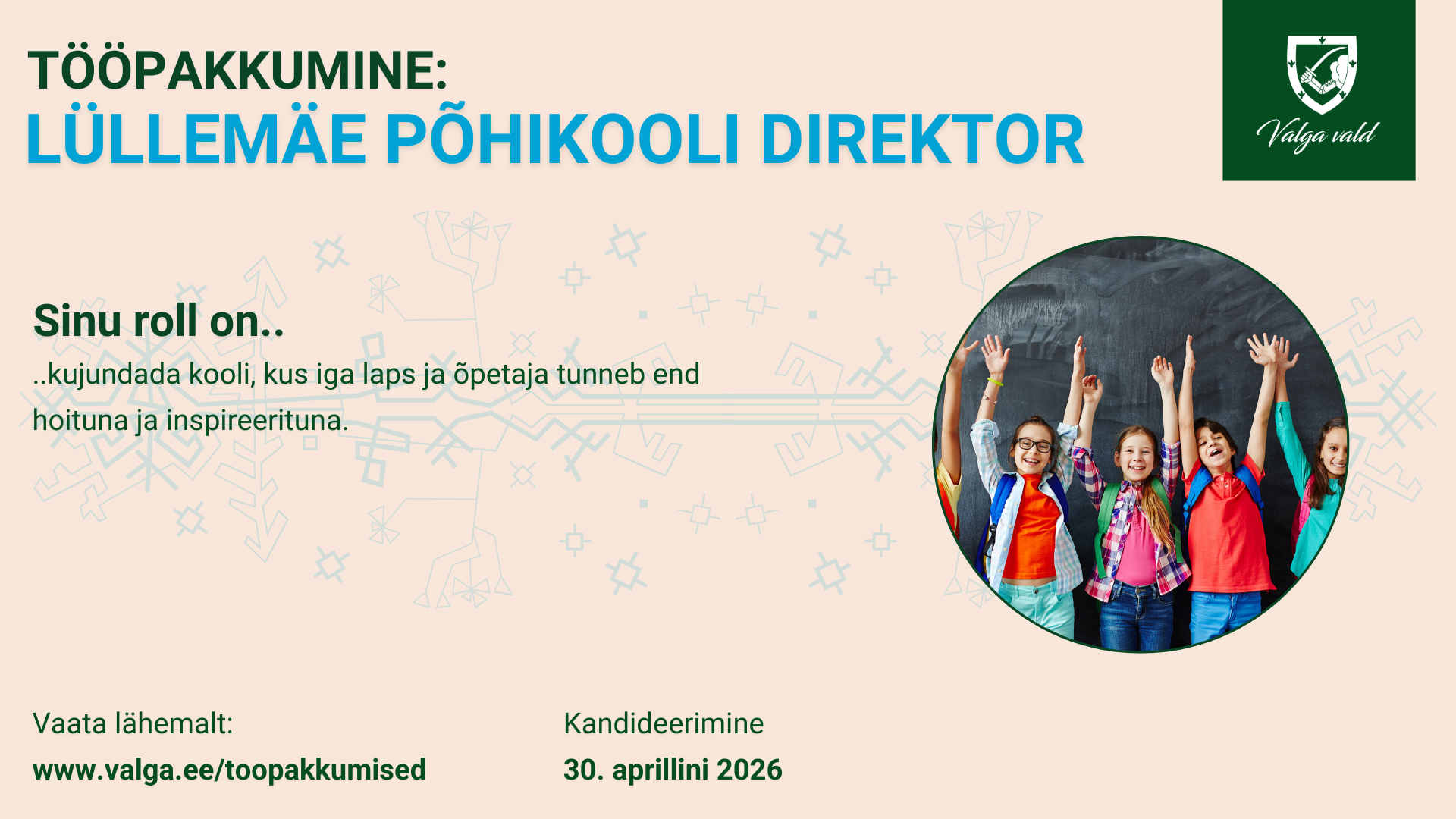 TÖÖPAKKUMINE:
LÜLLEMÄE PÕHIKOOLI DIREKTOR

Valga vald

Sinu roll on..

..kujundada kooli, kus iga laps ja õpetaja tunneb end hoituna ja inspireerituna.

Vaata lähemalt:
www.valga.ee/toopakkumised

Kandideerimine
30. aprillini 2026